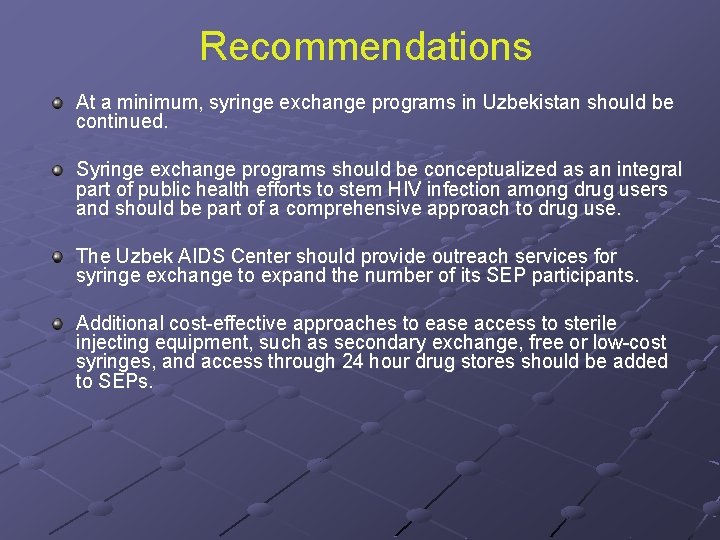 Recommendations

At a minimum, syringe exchange programs in Uzbekistan should be continued.

Syringe exchange programs should be conceptualized as an integral part of public health efforts to stem HIV infection among drug users and should be part of a comprehensive approach to drug use.

The Uzbek AIDS Center should provide outreach services for syringe exchange to expand the number of its SEP participants.

Additional cost-effective approaches to ease access to sterile injecting equipment, such as secondary exchange, free or low-cost syringes, and access through 24 hour drug stores should be added to SEPs.